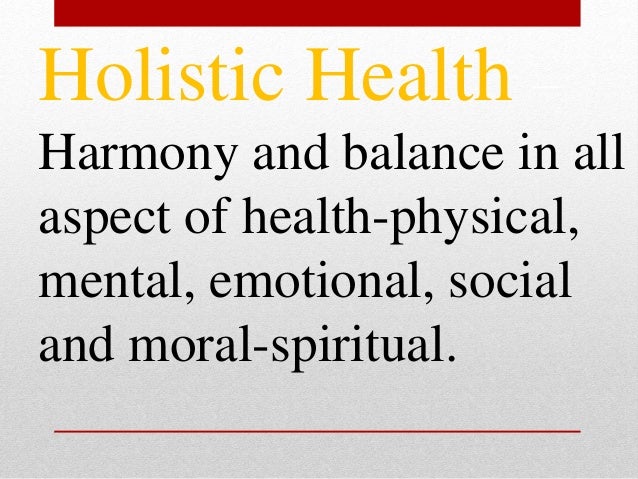 Holistic Health

Harmony and balance in all aspect of health-physical, mental, emotional, social and moral-spiritual.